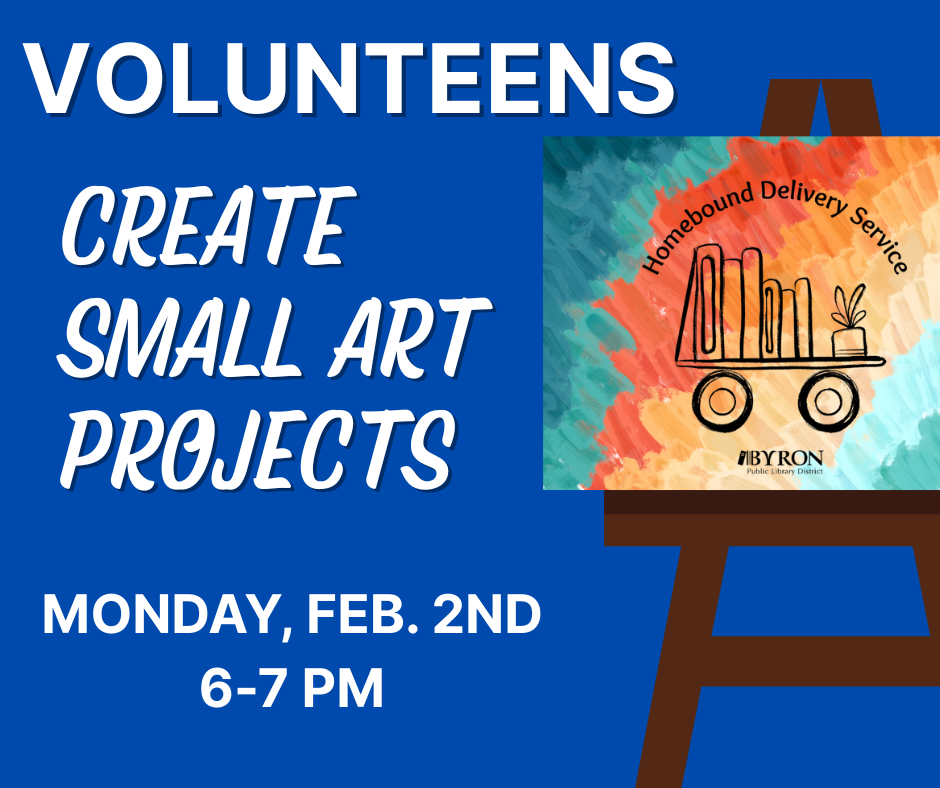 VOLUNTEENS

CREATE SMALL ART PROJECTS

Homebound Delivery Service

BYRON
Public Library District

MONDAY, FEB. 2ND
6-7 PM